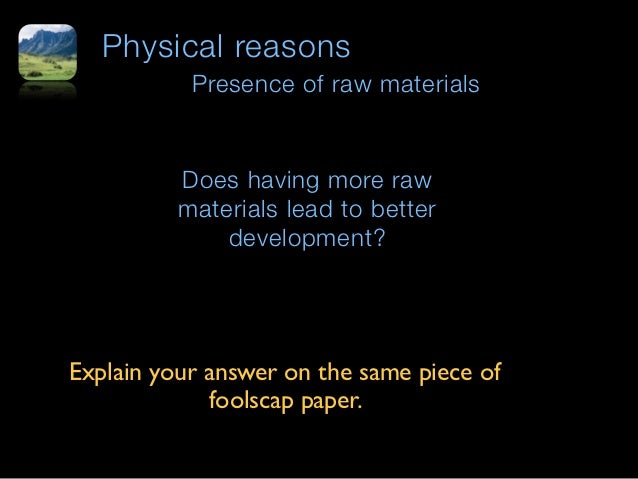 Physical reasons

Presence of raw materials

Does having more raw materials lead to better development?

Explain your answer on the same piece of foolscap paper.